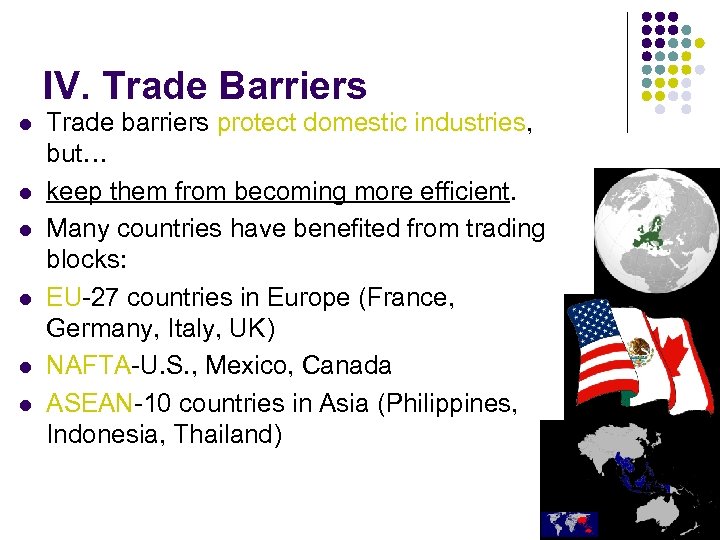 IV. Trade Barriers

- Trade barriers protect domestic industries, but…
- keep them from becoming more efficient.
- Many countries have benefited from trading blocks:
- EU-27 countries in Europe (France, Germany, Italy, UK)
- NAFTA-U.S., Mexico, Canada
- ASEAN-10 countries in Asia (Philippines, Indonesia, Thailand)